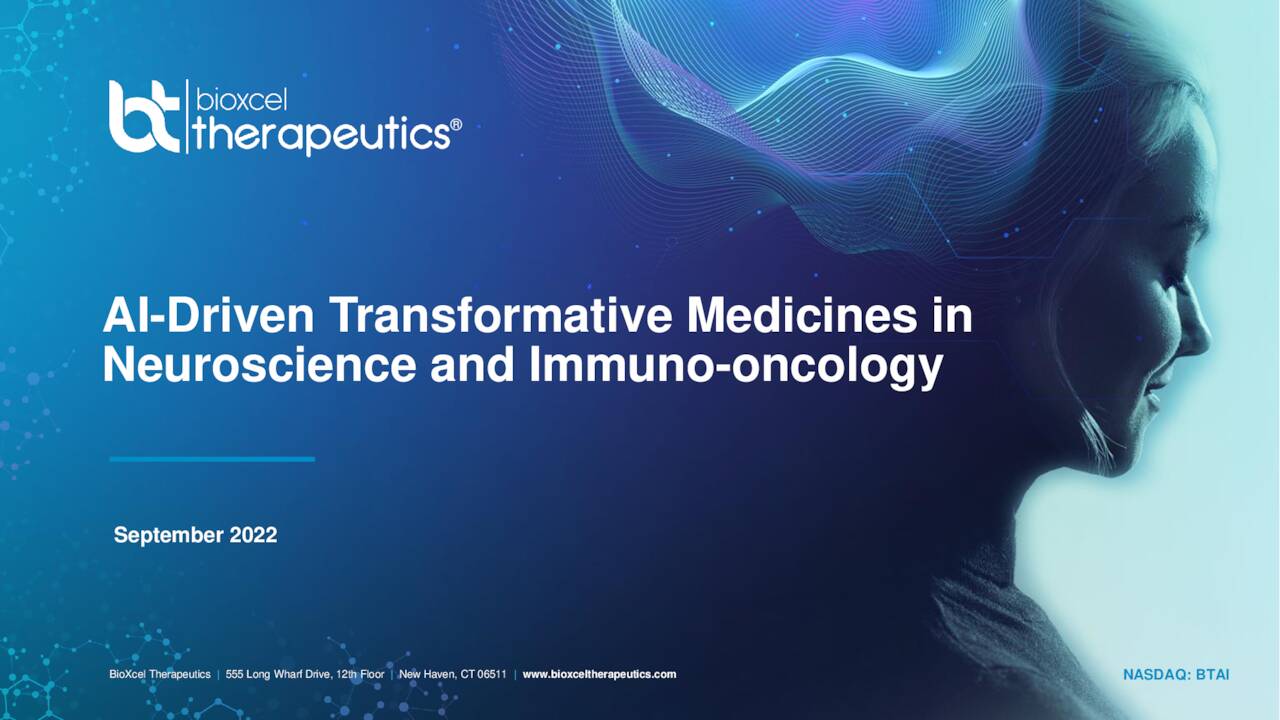 bt bioxcel therapeutics®

AI-Driven Transformative Medicines in Neuroscience and Immuno-oncology

September 2022

BioXcel Therapeutics | 555 Long Wharf Drive, 12th Floor | New Haven, CT 06511 | www.bioxceltherapeutics.com

NASDAQ: BTAI